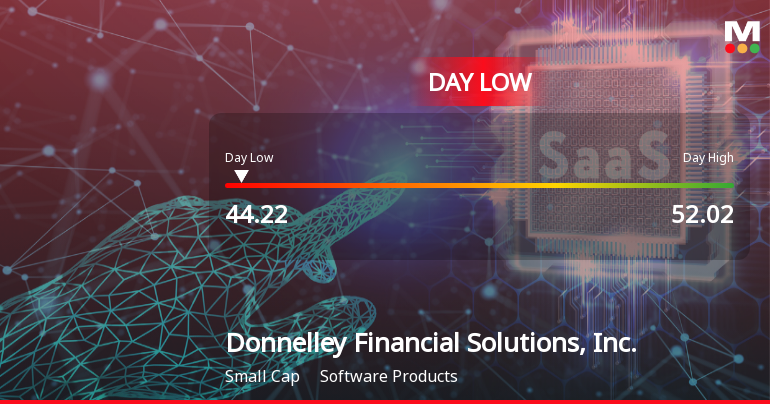 M

DAY LOW

SaaS

Day Low

Day High

44.22

52.02

Donnelley Financial Solutions, Inc.

Small Cap Software Products